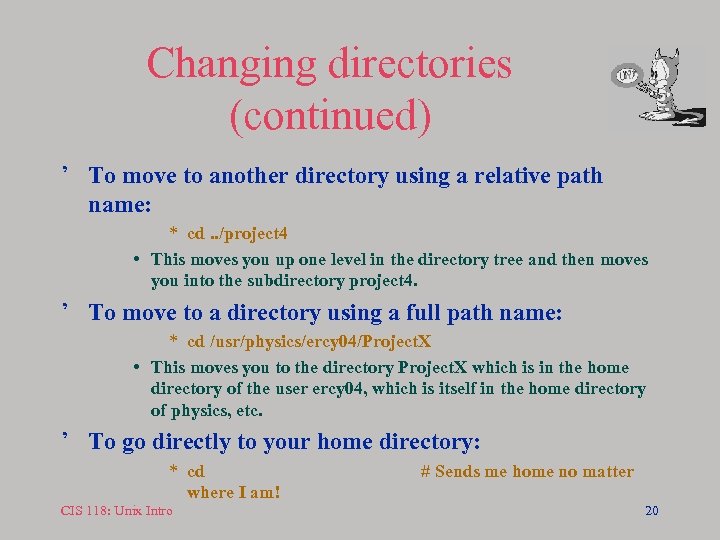 Changing directories (continued)

’ To move to another directory using a relative path name:

* cd ../project4

• This moves you up one level in the directory tree and then moves you into the subdirectory project4.

’ To move to a directory using a full path name:

* cd /usr/physics/ercy04/ProjectX

• This moves you to the directory ProjectX which is in the home directory of the user ercy04, which is itself in the home directory of physics, etc.

’ To go directly to your home directory:

* cd # Sends me home no matter where I am!

CIS 118: Unix Intro

20